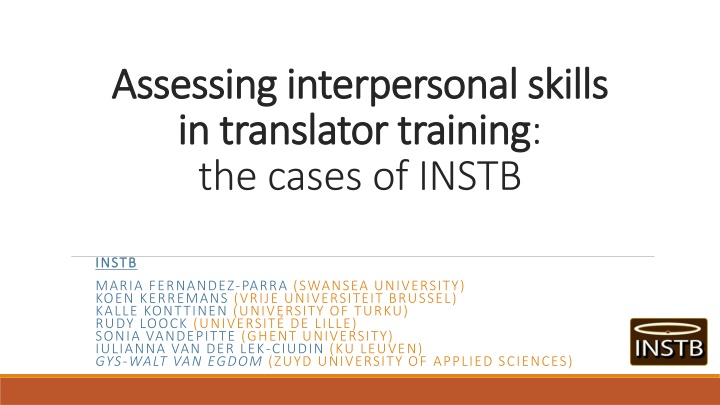 Assessing interpersonal skills in translator training: the cases of INSTB

INSTB

MARIA FERNANDEZ-PARRA (SWANSEA UNIVERSITY)
KOEN KERREMANS (VRIJE UNIVERSITEIT BRUSSEL)
KALLE KONTTINEN (UNIVERSITY OF TURKU)
RUDY LOOCK (UNIVERSITÉ DE LILLE)
SONIA VANDEPITTE (GHENT UNIVERSITY)
IULIANNA VAN DER LEK-CIUDIN (KU LEUVEN)
GYS-WALT VAN EGDOM (ZUYD UNIVERSITY OF APPLIED SCIENCES)

INSTB